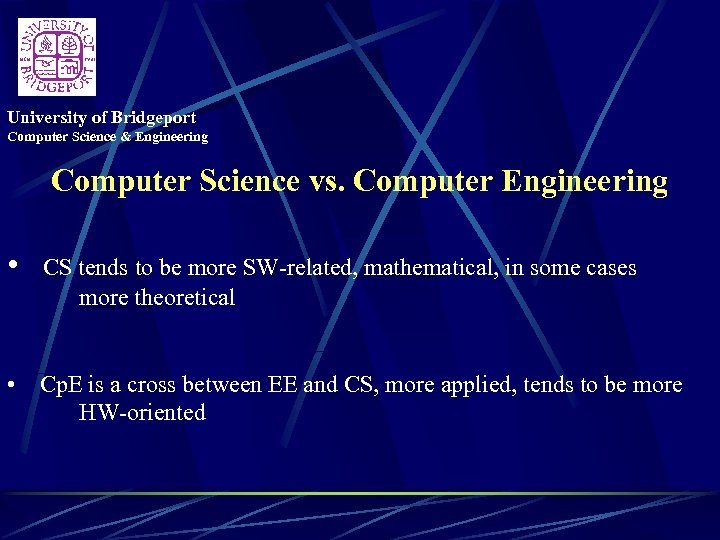 UNIVERSITY OF BRIDGEPORT

University of Bridgeport
Computer Science & Engineering

Computer Science vs. Computer Engineering

• CS tends to be more SW-related, mathematical, in some cases more theoretical

• CpE is a cross between EE and CS, more applied, tends to be more HW-oriented